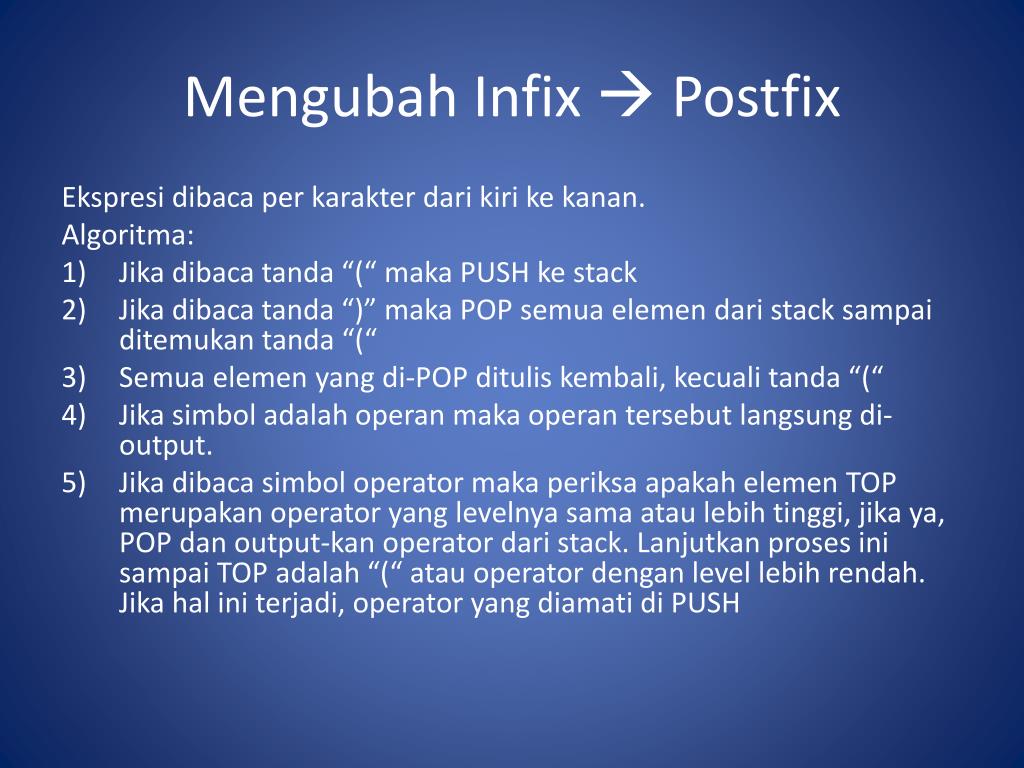 Mengubah Infix → Postfix

Ekspresi dibaca per karakter dari kiri ke kanan.
Algoritma:
1) Jika dibaca tanda “(“ maka PUSH ke stack
2) Jika dibaca tanda “)” maka POP semua elemen dari stack sampai ditemukan tanda “(“
3) Semua elemen yang di-POP ditulis kembali, kecuali tanda “(“
4) Jika simbol adalah operan maka operan tersebut langsung di-output.
5) Jika dibaca simbol operator maka periksa apakah elemen TOP merupakan operator yang levelnya sama atau lebih tinggi, jika ya, POP dan output-kan operator dari stack. Lanjutkan proses ini sampai TOP adalah “(“ atau operator dengan level lebih rendah. Jika hal ini terjadi, operator yang diamati di PUSH